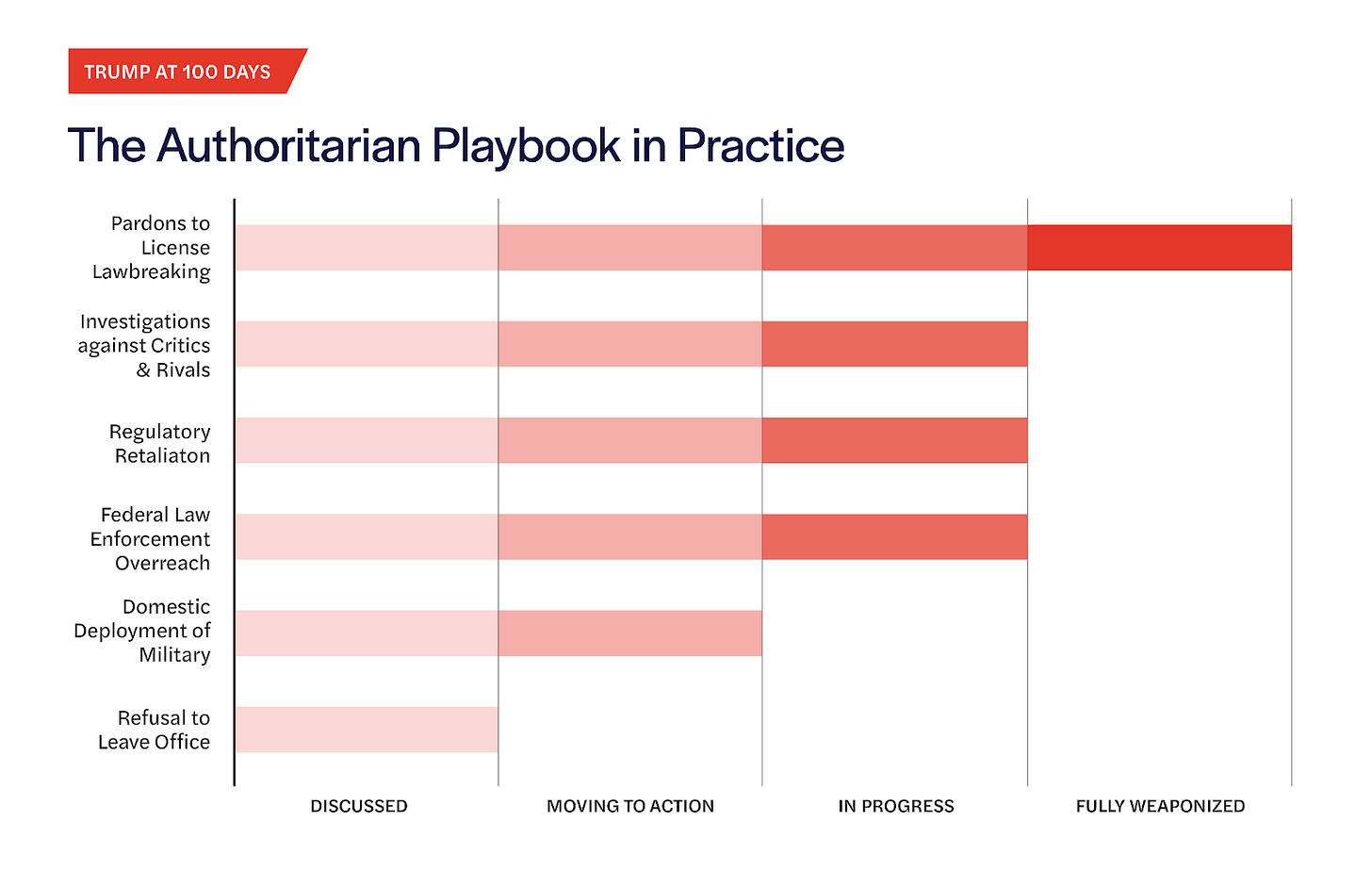 TRUMP AT 100 DAYS

The Authoritarian Playbook in Practice

Pardons to License Lawbreaking

Investigations against Critics & Rivals

Regulatory Retaliaton

Federal Law Enforcement Overreach

Domestic Deployment of Military

Refusal to Leave Office

DISCUSSED

MOVING TO ACTION

IN PROGRESS

FULLY WEAPONIZED